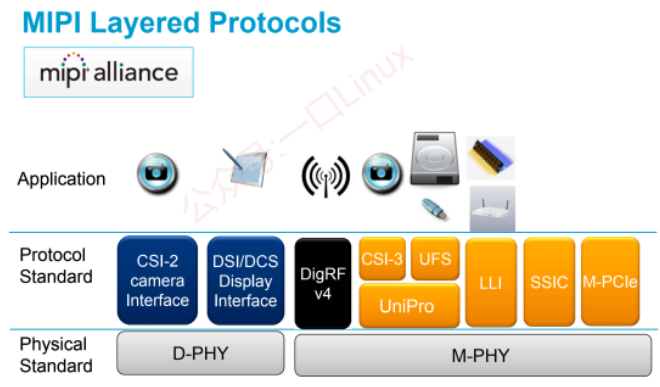 MIPI Layered Protocols

mipi alliance

公众号：一口Linux

Application

Protocol Standard

CSI-2 camera Interface

DSI/DCS Display Interface

DigRF v4

CSI-3

UFS

UniPro

LLI

SSIC

M-PCIe

Physical Standard

D-PHY

M-PHY